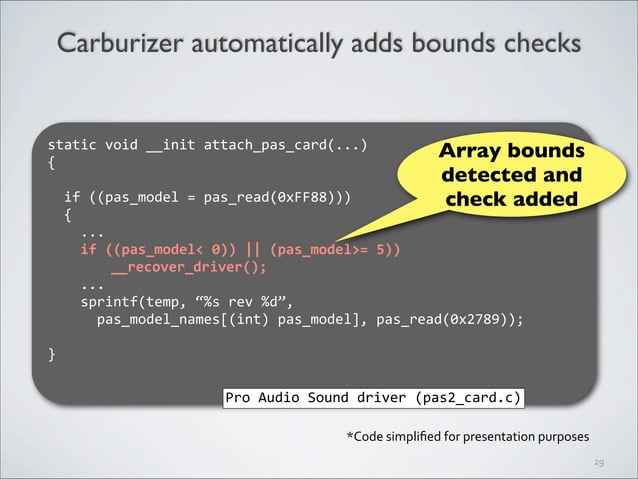 Carburizer automatically adds bounds checks

static void __init attach_pas_card(...)
{

  if ((pas_model = pas_read(0xFF88)))
  {
    ...
    if ((pas_model< 0)) || (pas_model>= 5))
        __recover_driver();
    ...
    sprintf(temp, “%s rev %d”,
      pas_model_names[(int) pas_model], pas_read(0x2789));

}

Array bounds detected and check added

Pro Audio Sound driver (pas2_card.c)

*Code simplified for presentation purposes

29